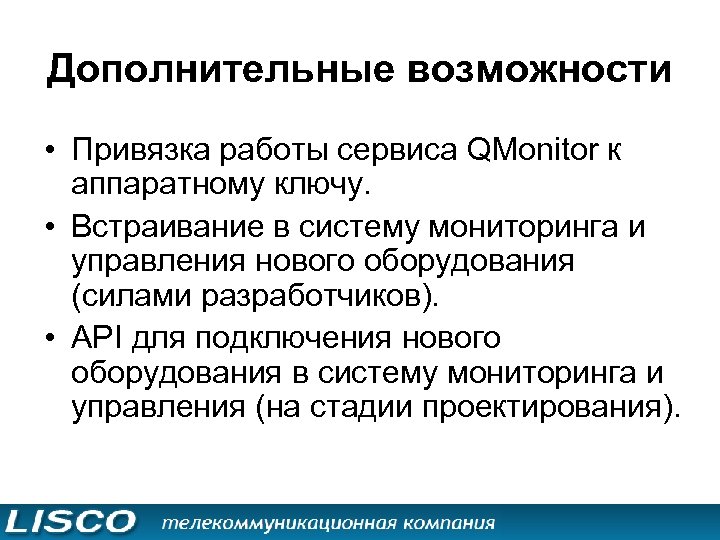 Дополнительные возможности

• Привязка работы сервиса QMonitor к аппаратному ключу.
• Встраивание в систему мониторинга и управления нового оборудования (силами разработчиков).
• API для подключения нового оборудования в систему мониторинга и управления (на стадии проектирования).

LISCO телекоммуникационная компания